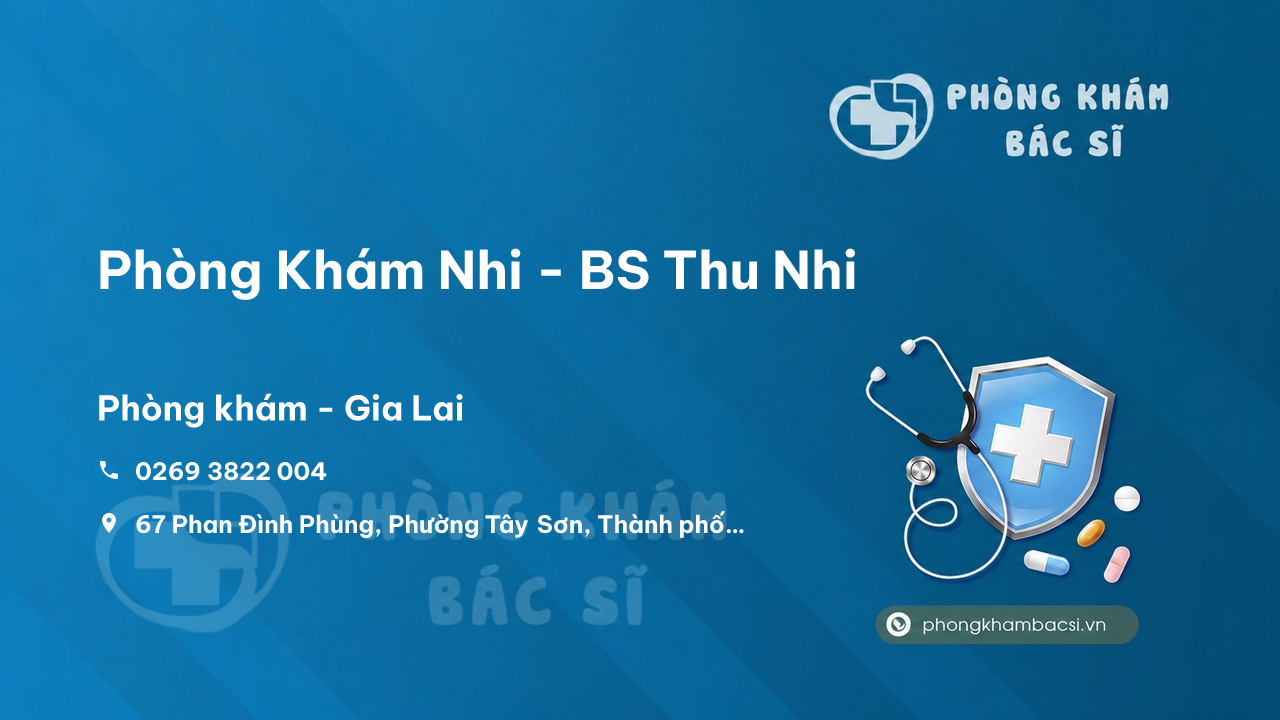 PHÒNG KHÁM BÁC SĨ

Phòng Khám Nhi - BS Thu Nhi

Phòng khám - Gia Lai

0269 3822 004

67 Phan Đình Phùng, Phường Tây Sơn, Thành phố...

PHÒNG KHÁM BÁC SĨ

phongkhambacsi.vn